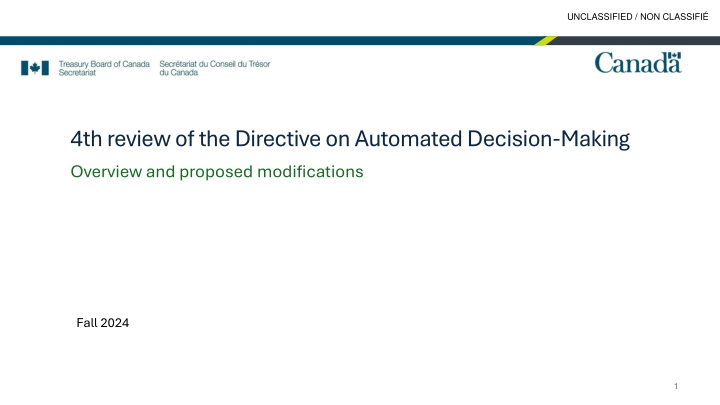 UNCLASSIFIED / NON CLASSIFIÉ

Treasury Board of Canada Secretariat

Secrétariat du Conseil du Trésor du Canada

Canada

4th review of the Directive on Automated Decision-Making

Overview and proposed modifications

Fall 2024

1